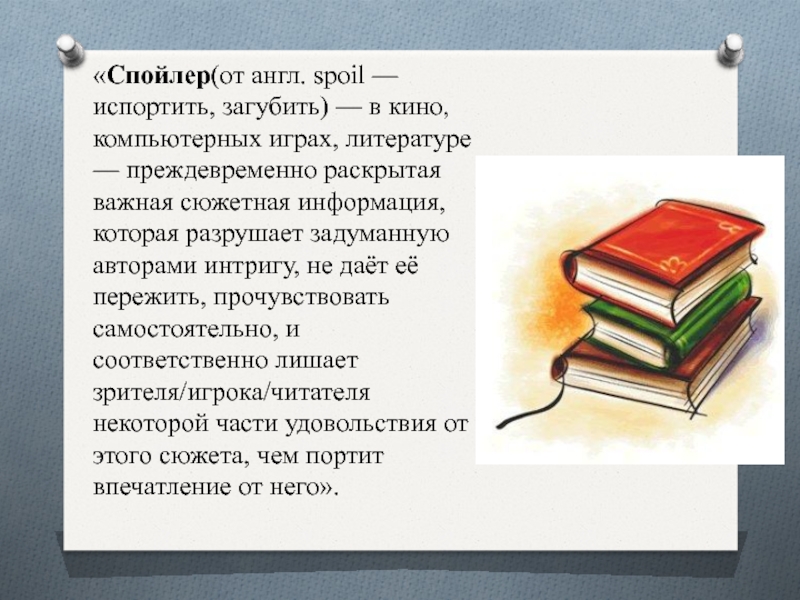 «Спойлер(от англ. spoil — испортить, загубить) — в кино, компьютерных играх, литературе — преждевременно раскрытая важная сюжетная информация, которая разрушает задуманную авторами интригу, не даёт её пережить, прочувствовать самостоятельно, и соответственно лишает зрителя/игрока/читателя некоторой части удовольствия от этого сюжета, чем портит впечатление от него».